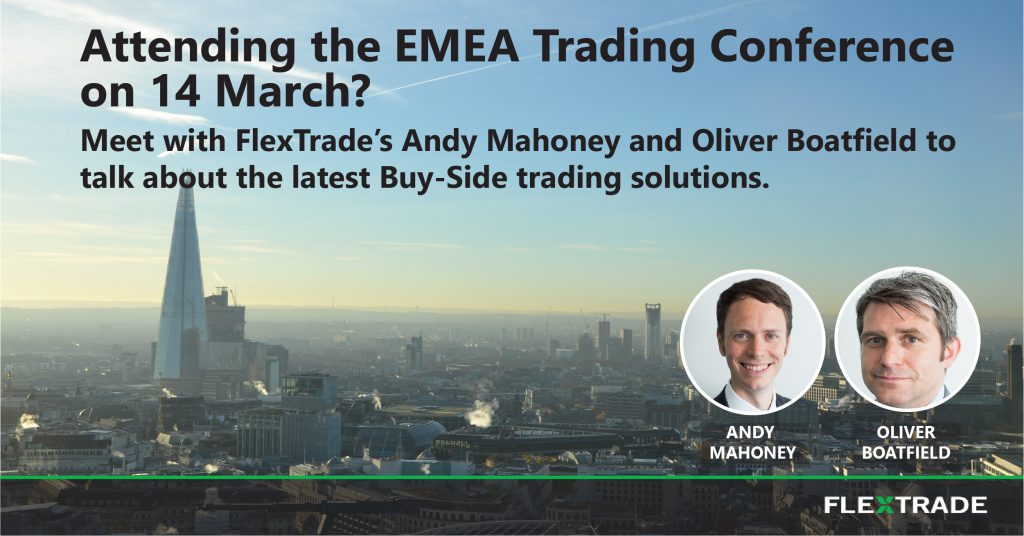 Attending the EMEA Trading Conference on 14 March?

Meet with FlexTrade's Andy Mahoney and Oliver Boatfield to talk about the latest Buy-Side trading solutions.

ANDY MAHONEY

OLIVER BOATFIELD

FLEXTRADE